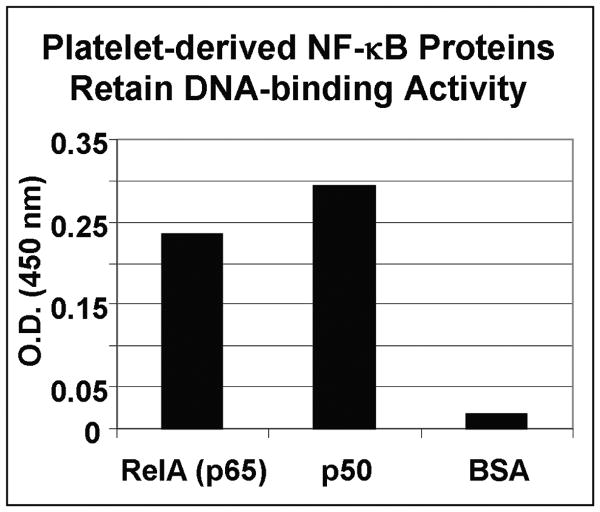 Platelet-derived NF-κB Proteins Retain DNA-binding Activity

O.D. (450 nm)

0.35
0.25
0.15
0.05
0

RelA (p65)
p50
BSA